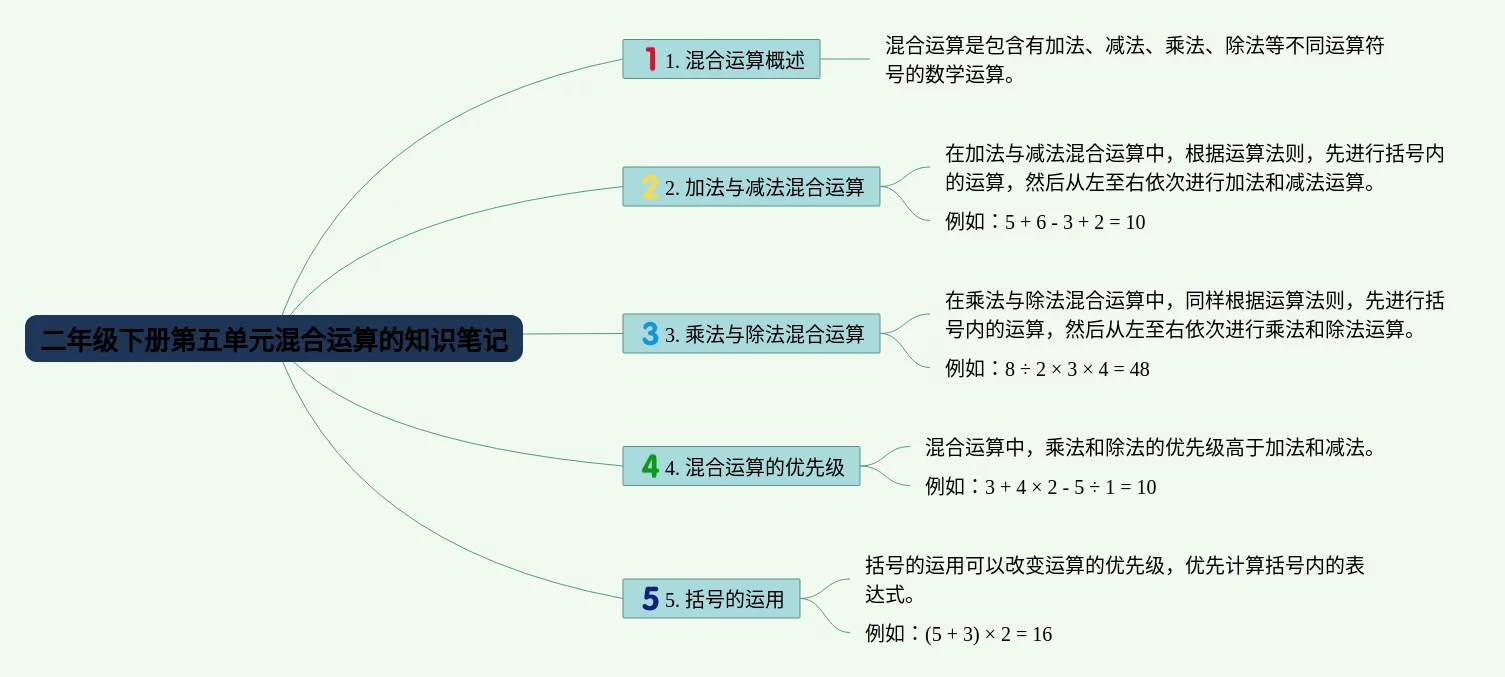 二年级下册第五单元混合运算的知识笔记

1 1. 混合运算概述

混合运算是包含有加法、减法、乘法、除法等不同运算符号的数学运算。

2 2. 加法与减法混合运算

在加法与减法混合运算中，根据运算法则，先进行括号内的运算，然后从左至右依次进行加法和减法运算。

例如：$5 + 6 - 3 + 2 = 10$

3 3. 乘法与除法混合运算

在乘法与除法混合运算中，同样根据运算法则，先进行括号内的运算，然后从左至右依次进行乘法和除法运算。

例如：$8 \div 2 \times 3 \times 4 = 48$

4 4. 混合运算的优先级

混合运算中，乘法和除法的优先级高于加法和减法。

例如：$3 + 4 \times 2 - 5 \div 1 = 10$

5 5. 括号的运用

括号的运用可以改变运算的优先级，优先计算括号内的表达式。

例如：$(5 + 3) \times 2 = 16$